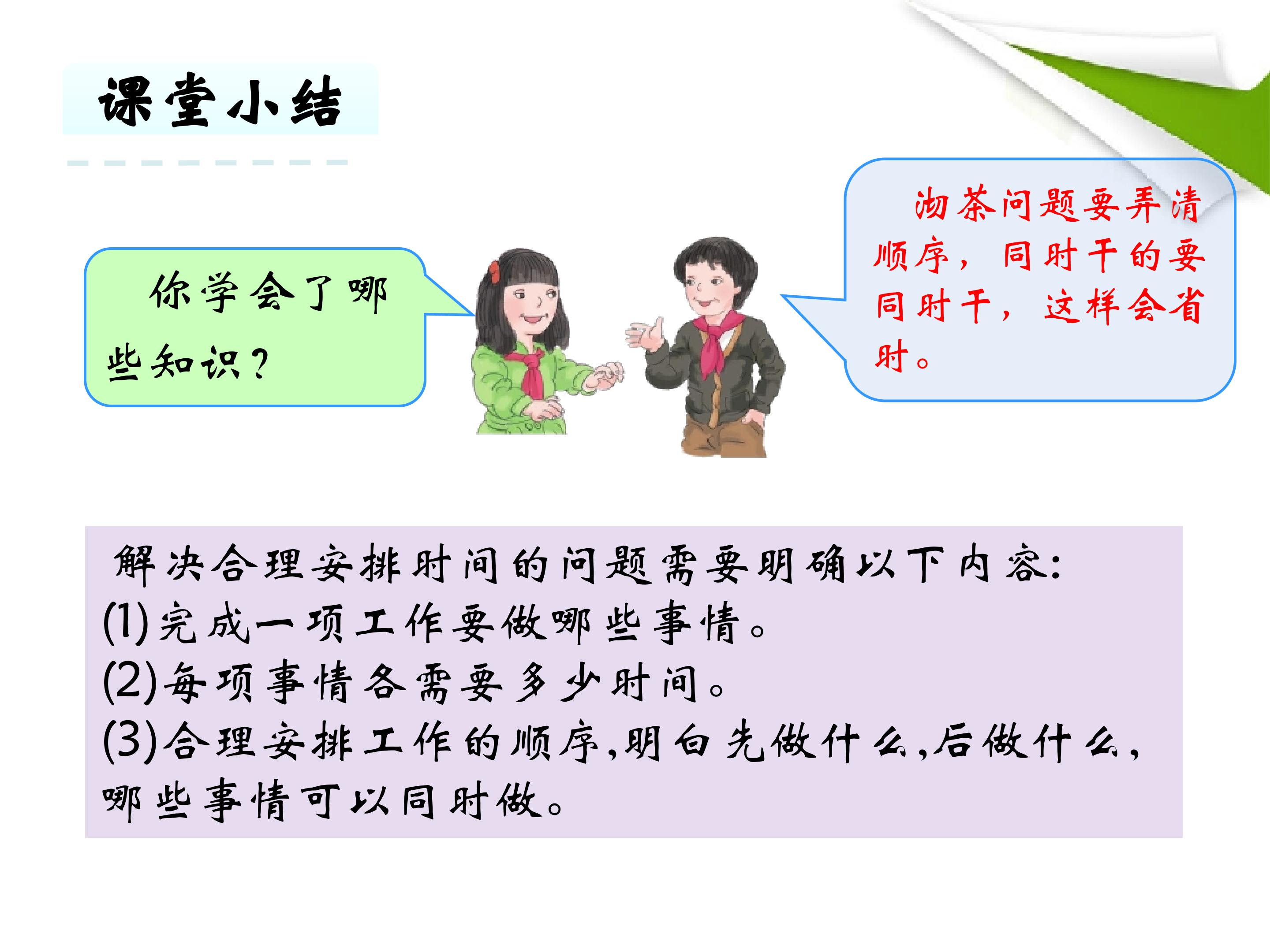 课堂小结

你学会了哪些知识？

沏茶问题要弄清顺序，同时干的要同时干，这样会省时。

解决合理安排时间的问题需要明确以下内容：
(1)完成一项工作要做哪些事情。
(2)每项事情各需要多少时间。
(3)合理安排工作的顺序，明白先做什么，后做什么，哪些事情可以同时做。